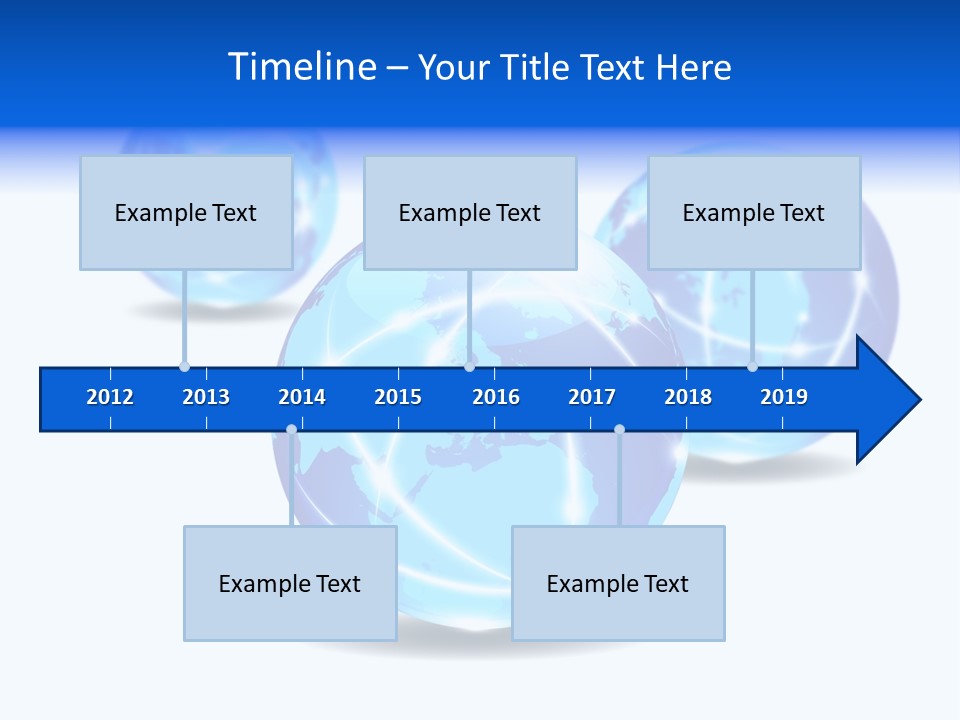 Timeline – Your Title Text Here

Example Text

Example Text

Example Text

2012 2013 2014 2015 2016 2017 2018 2019

Example Text

Example Text